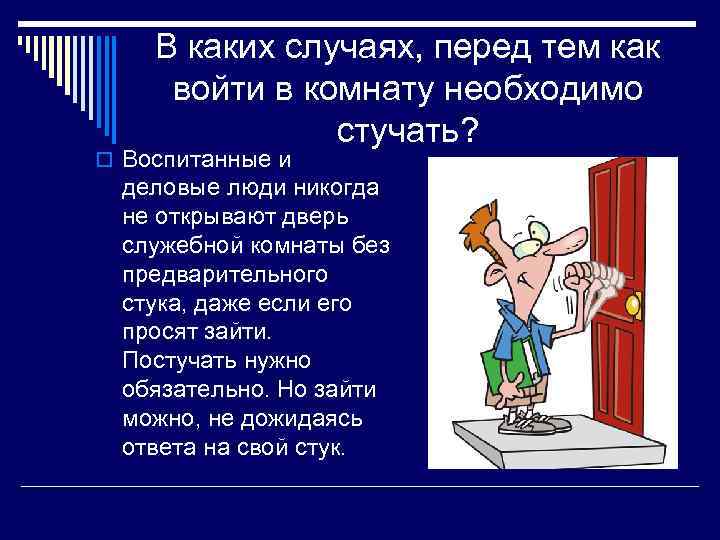 В каких случаях, перед тем как войти в комнату необходимо стучать?

Воспитанные и деловые люди никогда не открывают дверь служебной комнаты без предварительного стука, даже если его просят зайти. Постучать нужно обязательно. Но зайти можно, не дожидаясь ответа на свой стук.